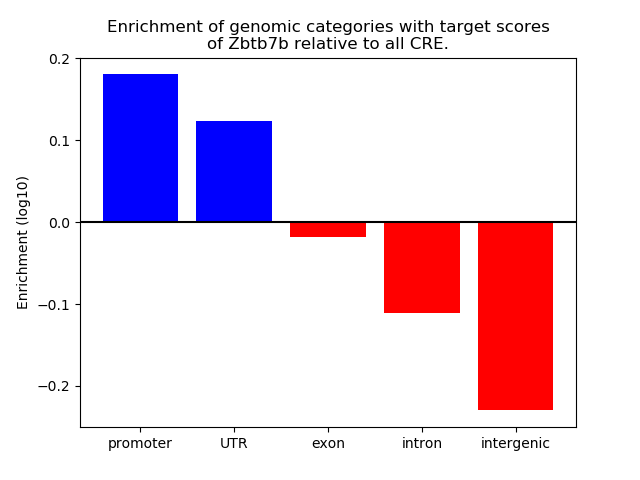 Enrichment of genomic categories with target scores of Zbtb7b relative to all CRE.

Enrichment (log10)

0.2
0.1
0.0
−0.1
−0.2

promoter
UTR
exon
intron
intergenic